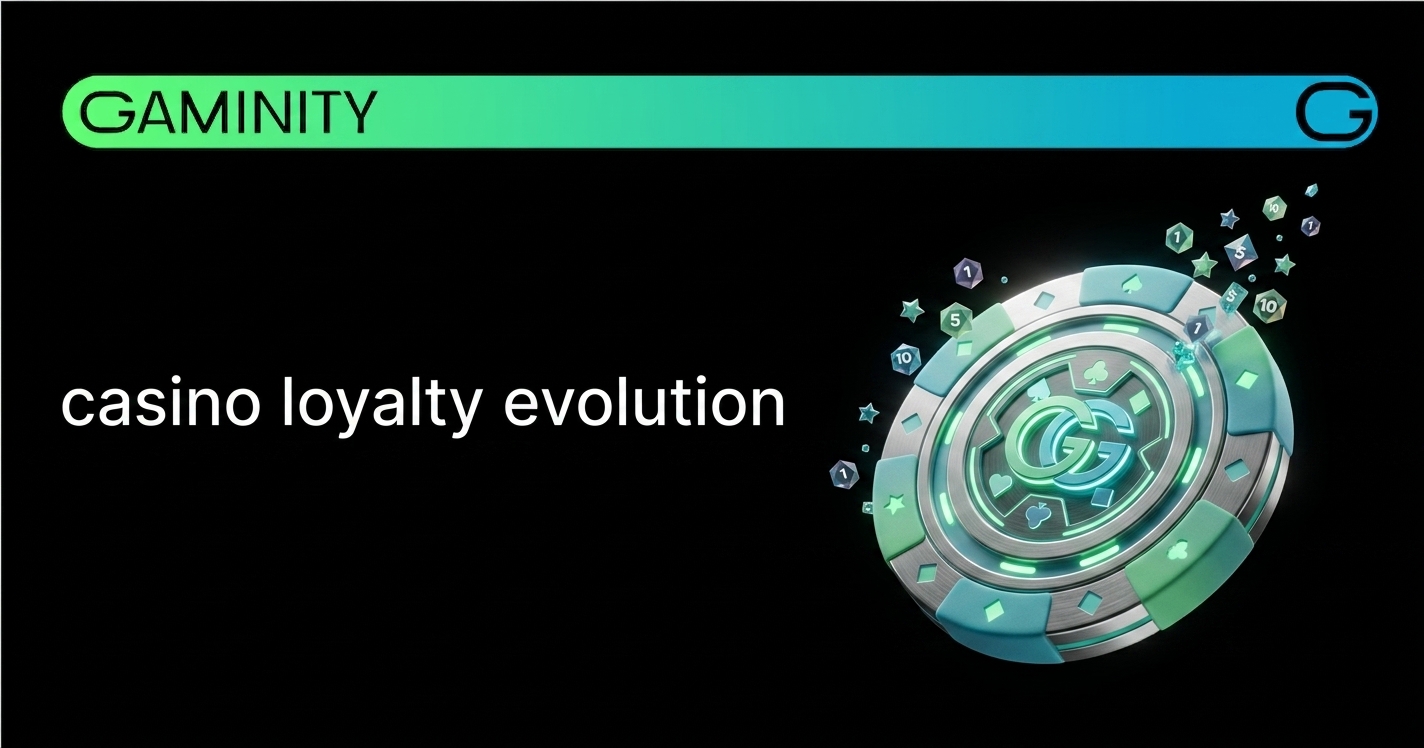 GAMINITY

G

casino loyalty evolution